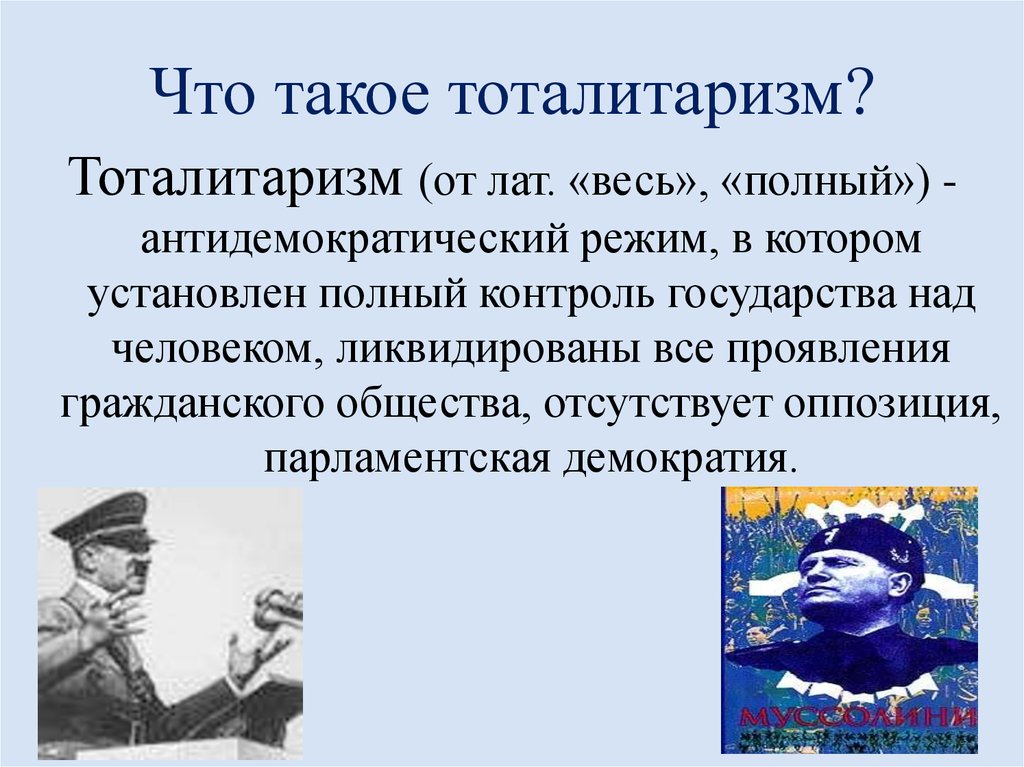 Что такое тоталитаризм?

Тоталитаризм (от лат. «весь», «полный») - антидемократический режим, в котором установлен полный контроль государства над человеком, ликвидированы все проявления гражданского общества, отсутствует оппозиция, парламентская демократия.

МУССОЛИНИ